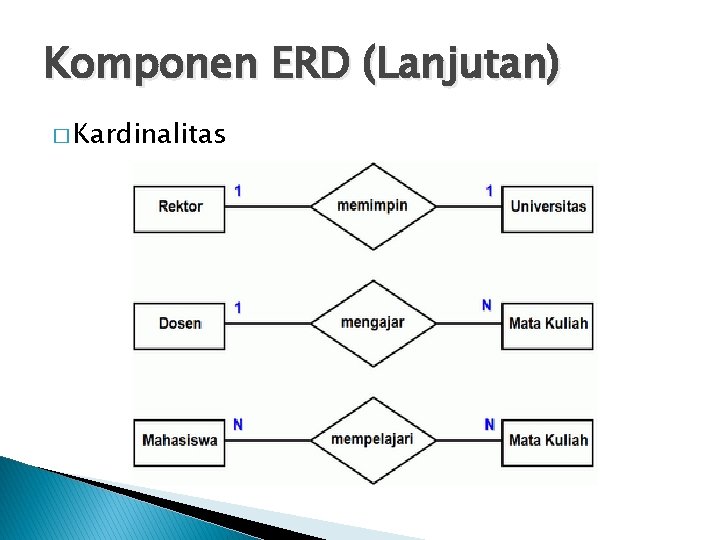 Komponen ERD (Lanjutan)

□ Kardinalitas

Rektor 1 memimpin 1 Universitas

Dosen 1 mengajar N Mata Kuliah

Mahasiswa N mempelajari N Mata Kuliah